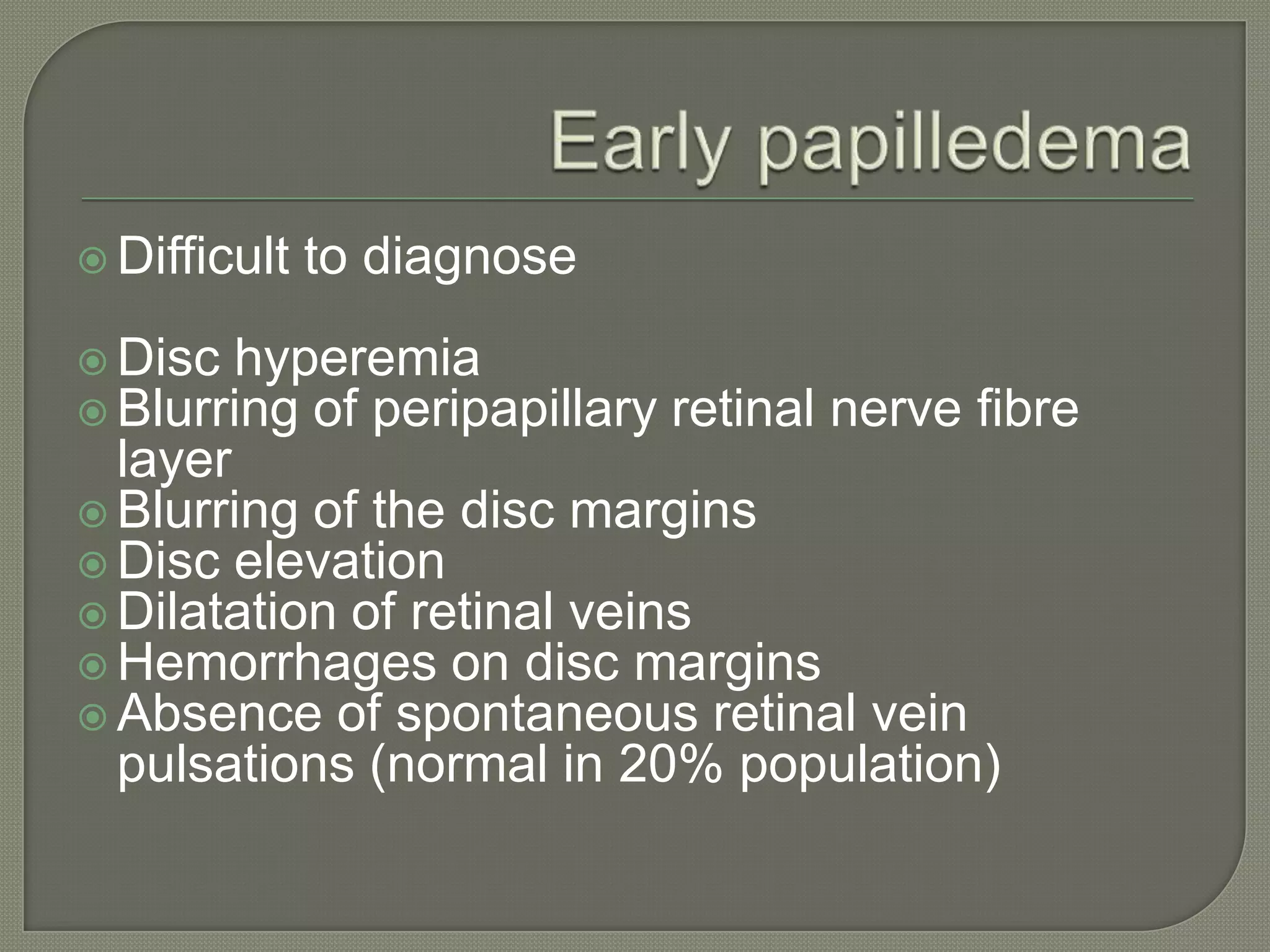 Early papilledema

Difficult to diagnose

Disc hyperemia
Blurring of peripapillary retinal nerve fibre layer
Blurring of the disc margins
Disc elevation
Dilatation of retinal veins
Hemorrhages on disc margins
Absence of spontaneous retinal vein pulsations (normal in 20% population)